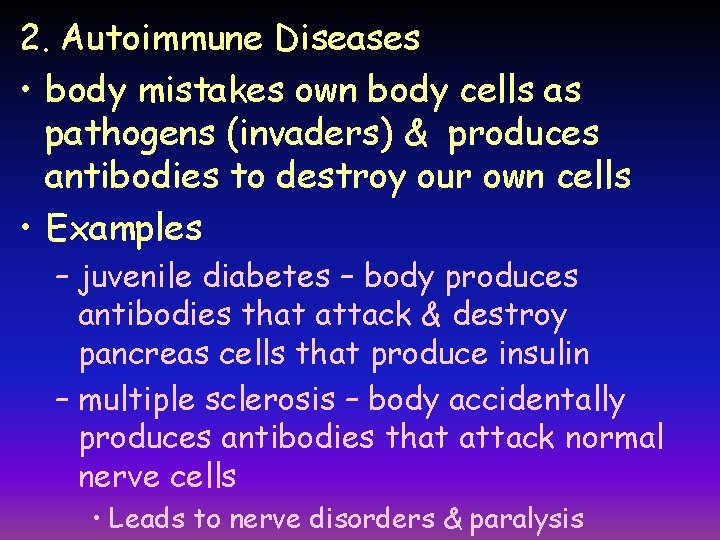 2. Autoimmune Diseases

• body mistakes own body cells as pathogens (invaders) & produces antibodies to destroy our own cells

• Examples

– juvenile diabetes – body produces antibodies that attack & destroy pancreas cells that produce insulin

– multiple sclerosis – body accidentally produces antibodies that attack normal nerve cells

• Leads to nerve disorders & paralysis